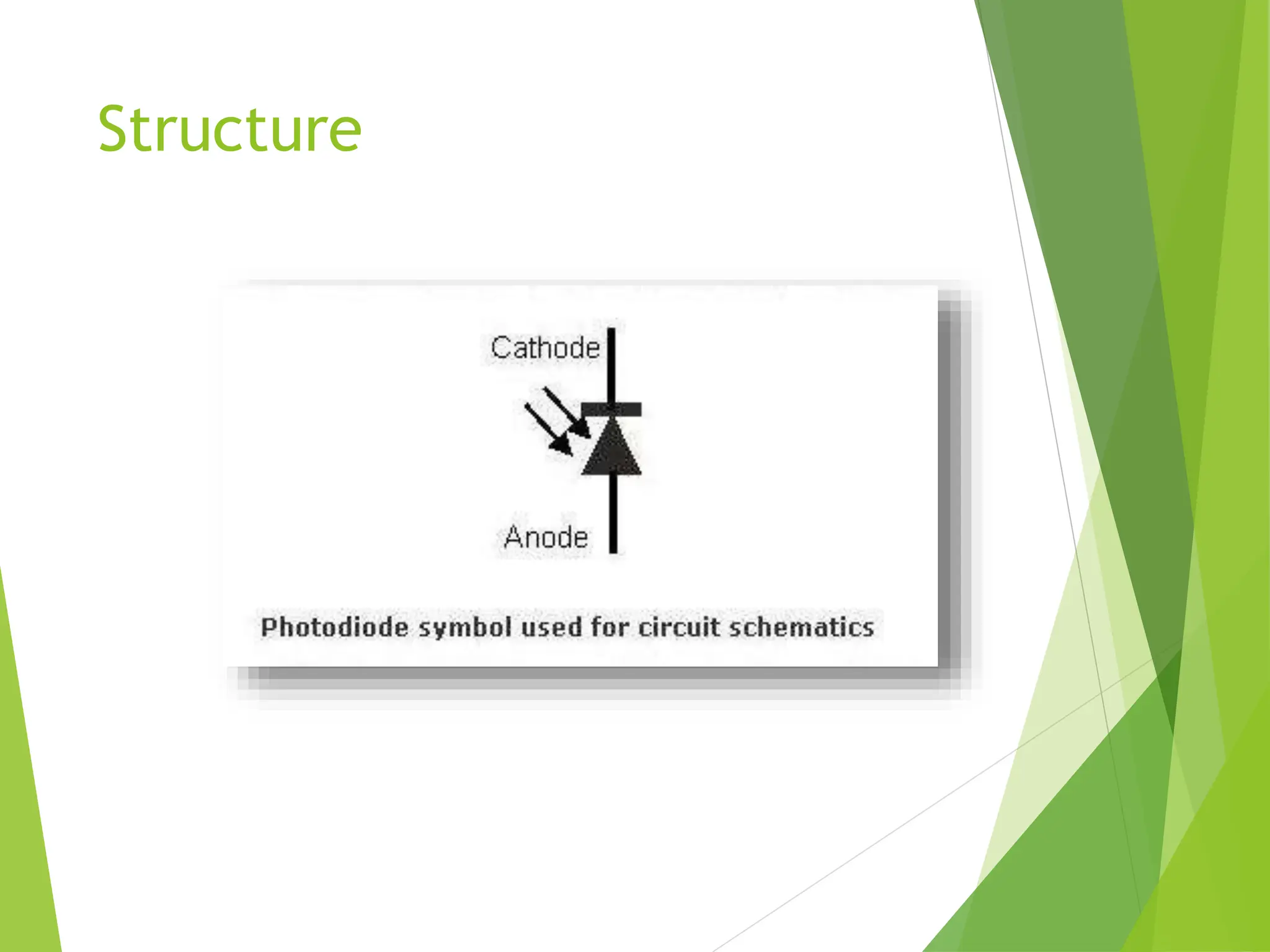 Structure

Cathode

Anode

Photodiode symbol used for circuit schematics